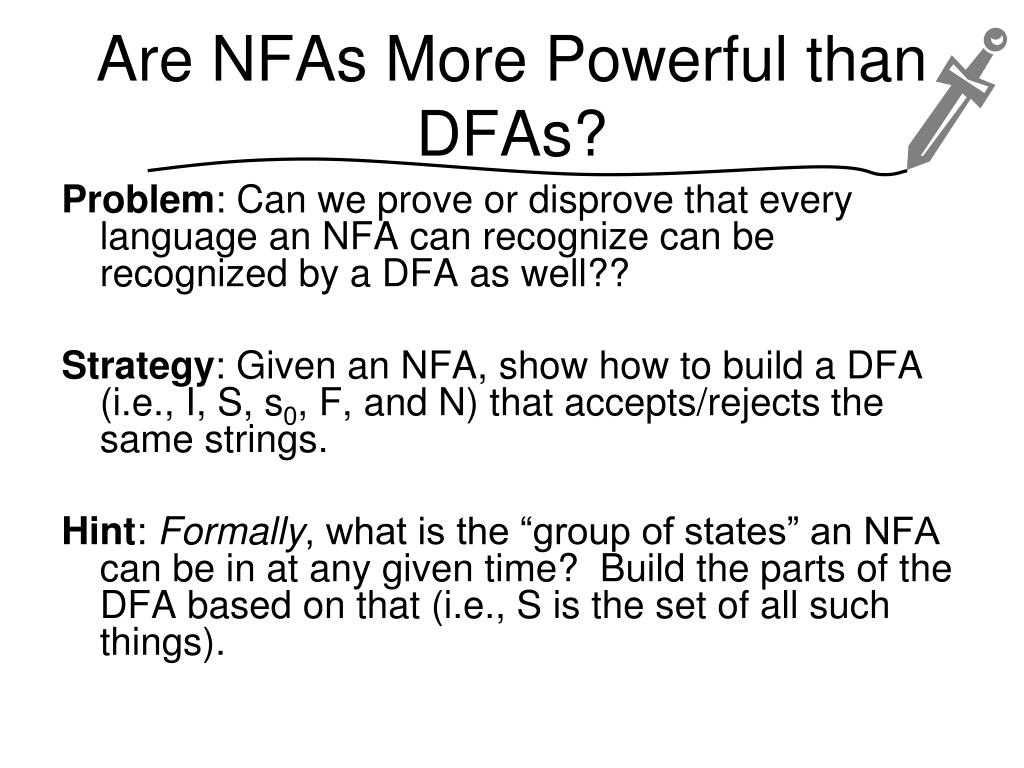 Are NFAs More Powerful than DFAs?

Problem: Can we prove or disprove that every language an NFA can recognize can be recognized by a DFA as well??

Strategy: Given an NFA, show how to build a DFA (i.e., I, S, $s_0$, F, and N) that accepts/rejects the same strings.

Hint: Formally, what is the “group of states” an NFA can be in at any given time? Build the parts of the DFA based on that (i.e., S is the set of all such things).